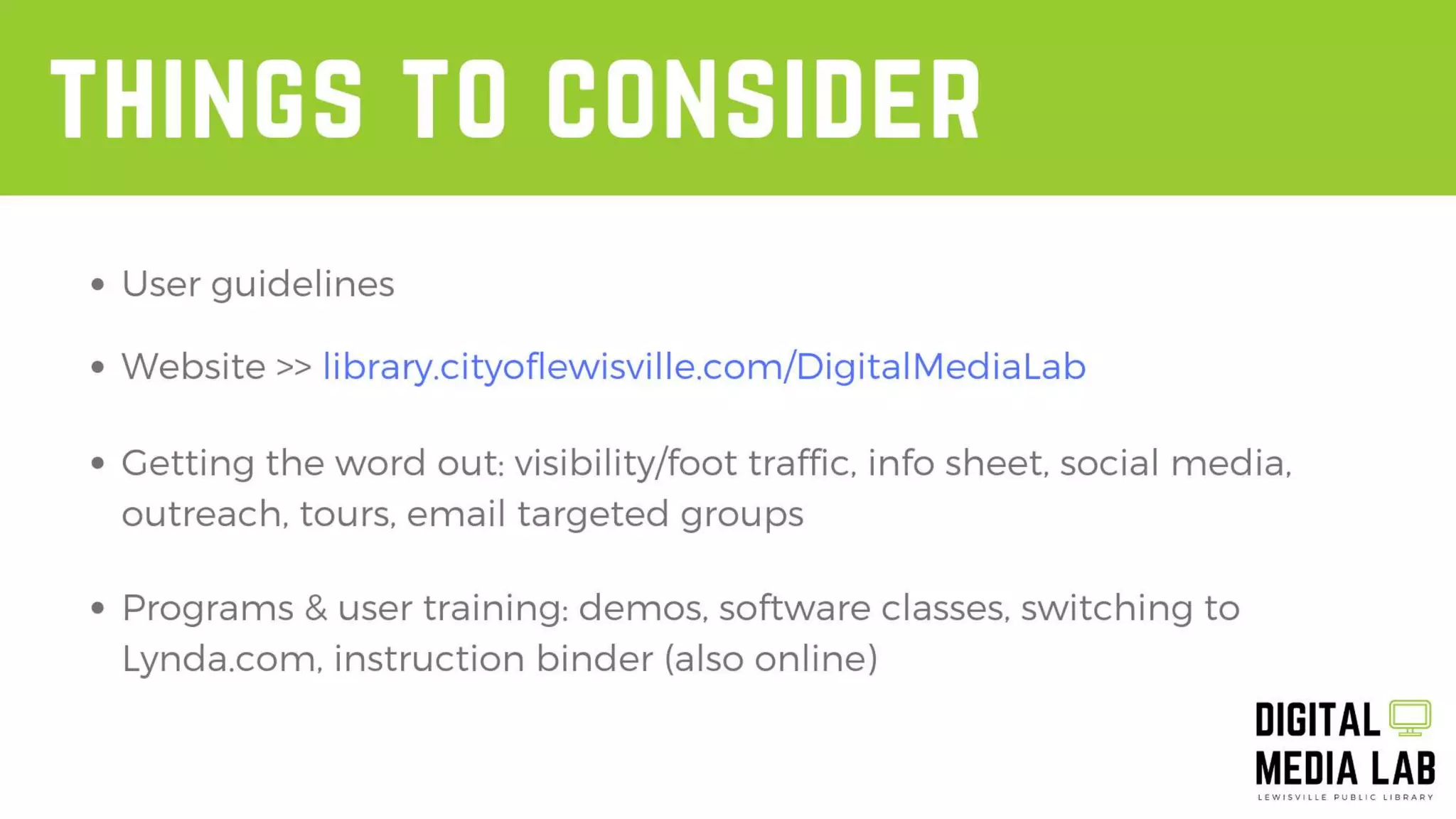 THINGS TO CONSIDER

• User guidelines

• Website >> library.cityoflewisville.com/DigitalMediaLab

• Getting the word out: visibility/foot traffic, info sheet, social media, outreach, tours, email targeted groups

• Programs & user training: demos, software classes, switching to Lynda.com, instruction binder (also online)

DIGITAL MEDIA LAB
LEWISVILLE PUBLIC LIBRARY